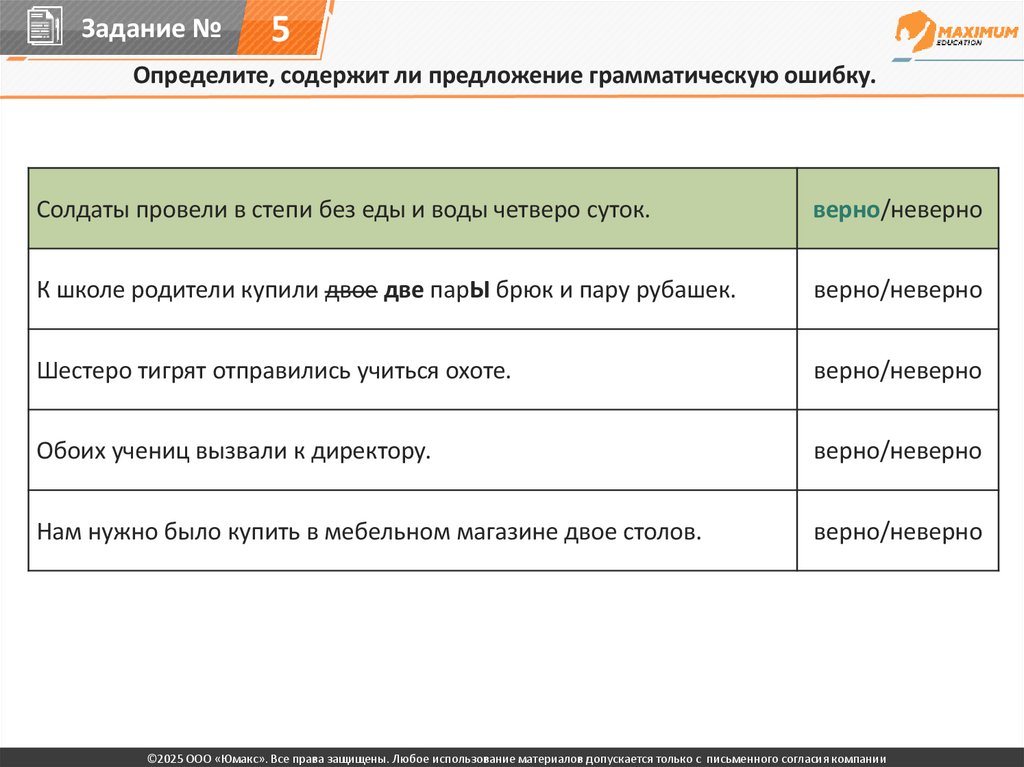 Задание № 5

MAXIMUM EDUCATION

Определите, содержит ли предложение грамматическую ошибку.

| | |
|---|---|
| Солдаты провели в степи без еды и воды четверо суток. | верно/неверно |
| К школе родители купили ~~двое~~ две парЫ брюк и пару рубашек. | верно/неверно |
| Шестеро тигрят отправились учиться охоте. | верно/неверно |
| Обоих учениц вызвали к директору. | верно/неверно |
| Нам нужно было купить в мебельном магазине двое столов. | верно/неверно |

©2025 ООО «Юмакс». Все права защищены. Любое использование материалов допускается только с письменного согласия компании